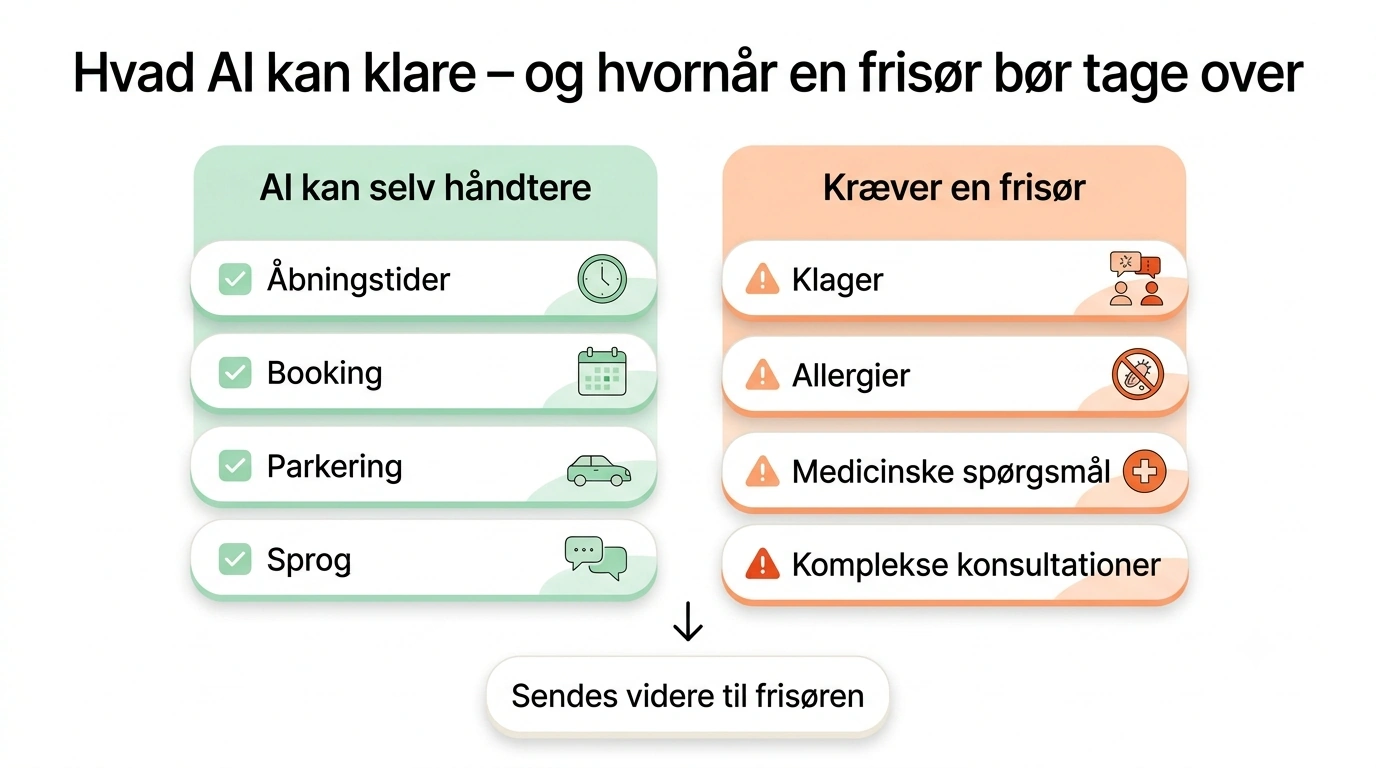 Hvad AI kan klare – og hvornår en frisør bør tage over

AI kan selv håndtere

Åbningstider

Booking

Parkering

Sprog

Kræver en frisør

Klager

Allergier

Medicinske spørgsmål

Komplekse konsultationer

Sendes videre til frisøren